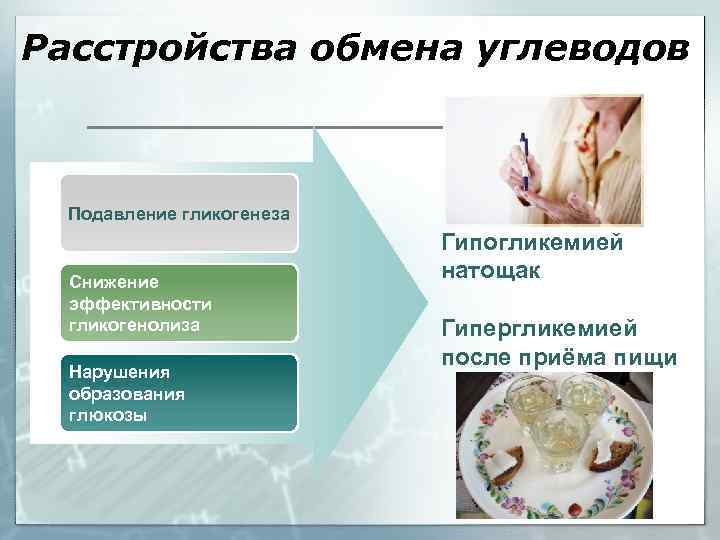 Расстройства обмена углеводов

Подавление гликогенеза

Снижение эффективности гликогенолиза

Нарушения образования глюкозы

Гипогликемией натощак

Гипергликемией после приёма пищи